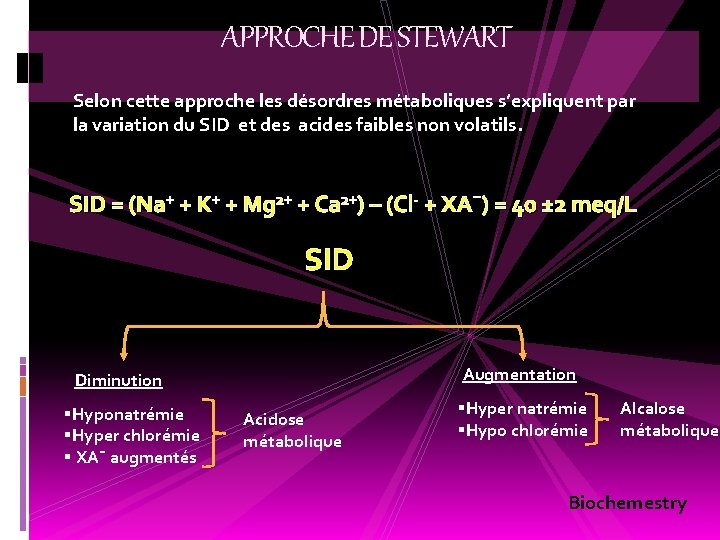 APPROCHE DE STEWART

Selon cette approche les désordres métaboliques s'expliquent par la variation du SID et des acides faibles non volatils.

SID = ($Na^+$ + $K^+$ + $Mg^{2+}$ + $Ca^{2+}$) – ($Cl^-$ + $XA^-$) = 40 ±2 meq/L

SID

Diminution

▪Hyponatrémie
▪Hyper chlorémie
▪ $XA^-$ augmentés

Acidose métabolique

Augmentation

▪Hyper natrémie
▪Hypo chlorémie

Alcalose métabolique

Biochemestry